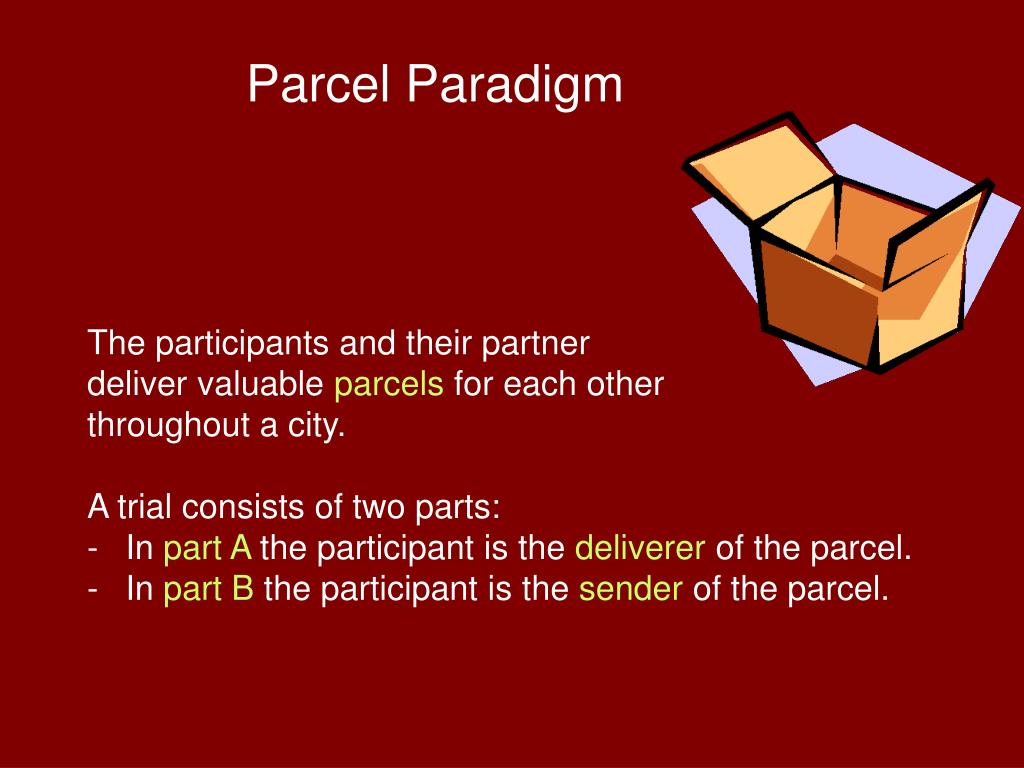 Parcel Paradigm

The participants and their partner deliver valuable parcels for each other throughout a city.

A trial consists of two parts:
- In part A the participant is the deliverer of the parcel.
- In part B the participant is the sender of the parcel.